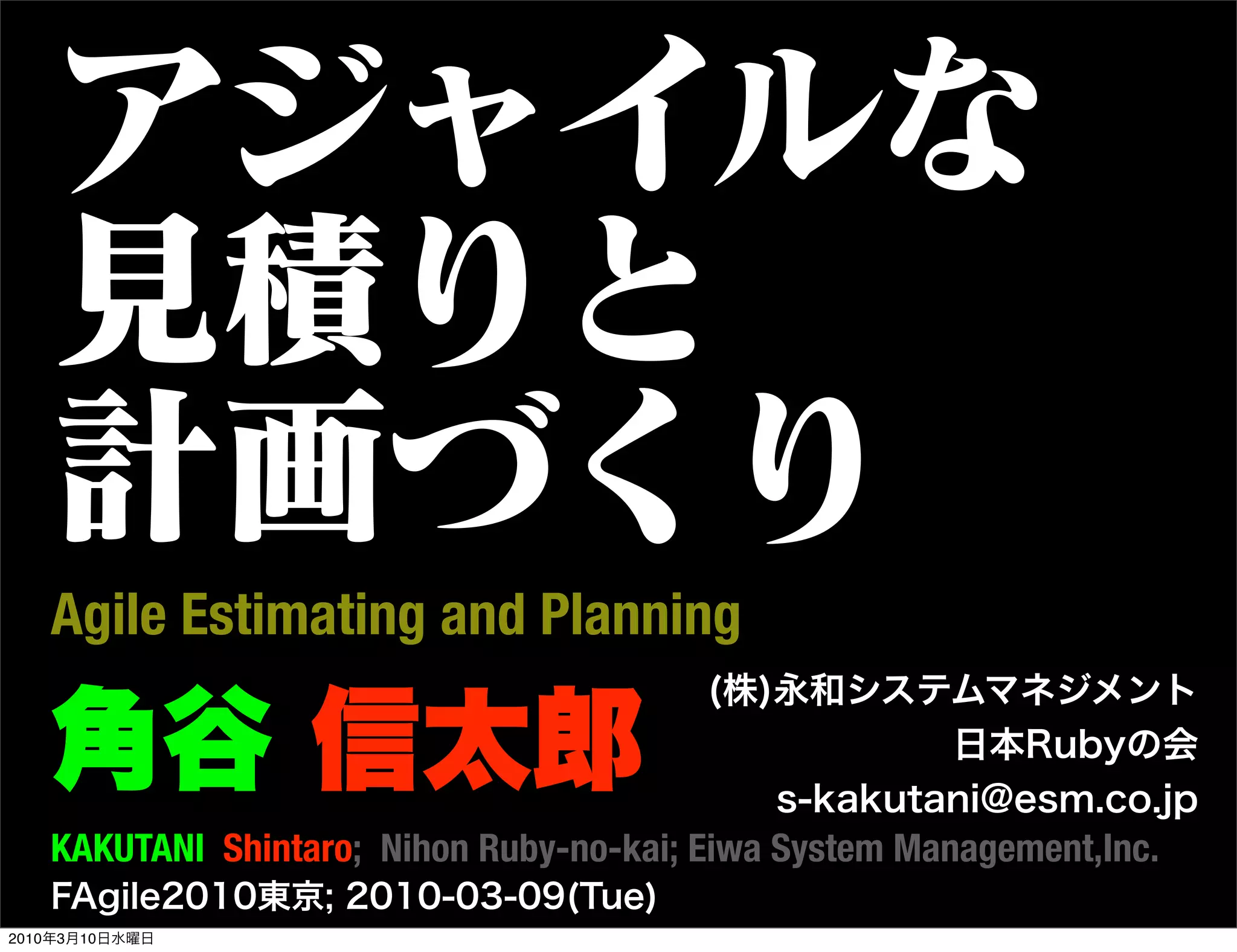 アジャイルな
見積りと
計画づくり

Agile Estimating and Planning

角谷 信太郎

(株)永和システムマネジメント
日本Rubyの会
s-kakutani@esm.co.jp

KAKUTANI Shintaro; Nihon Ruby-no-kai; Eiwa System Management,Inc.
FAgile2010東京; 2010-03-09(Tue)

2010年3月10日水曜日